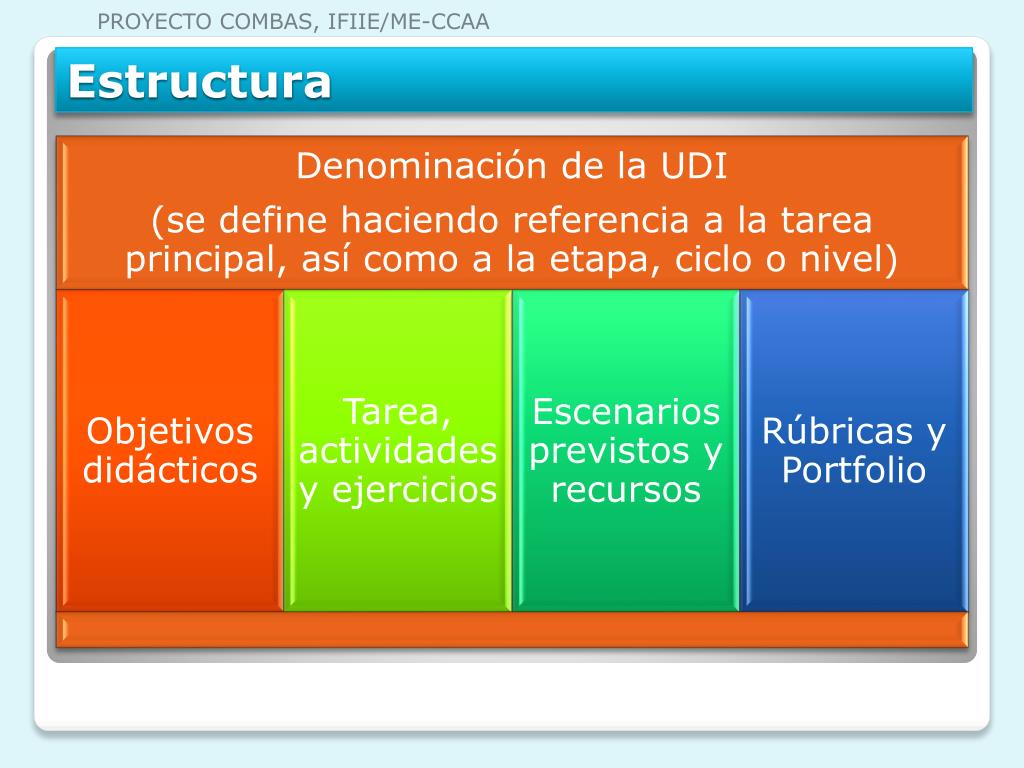 PROYECTO COMBAS, IFIIE/ME-CCAA

Estructura

Denominación de la UDI

(se define haciendo referencia a la tarea principal, así como a la etapa, ciclo o nivel)

Objetivos didácticos

Tarea, actividades y ejercicios

Escenarios previstos y recursos

Rúbricas y Portfolio